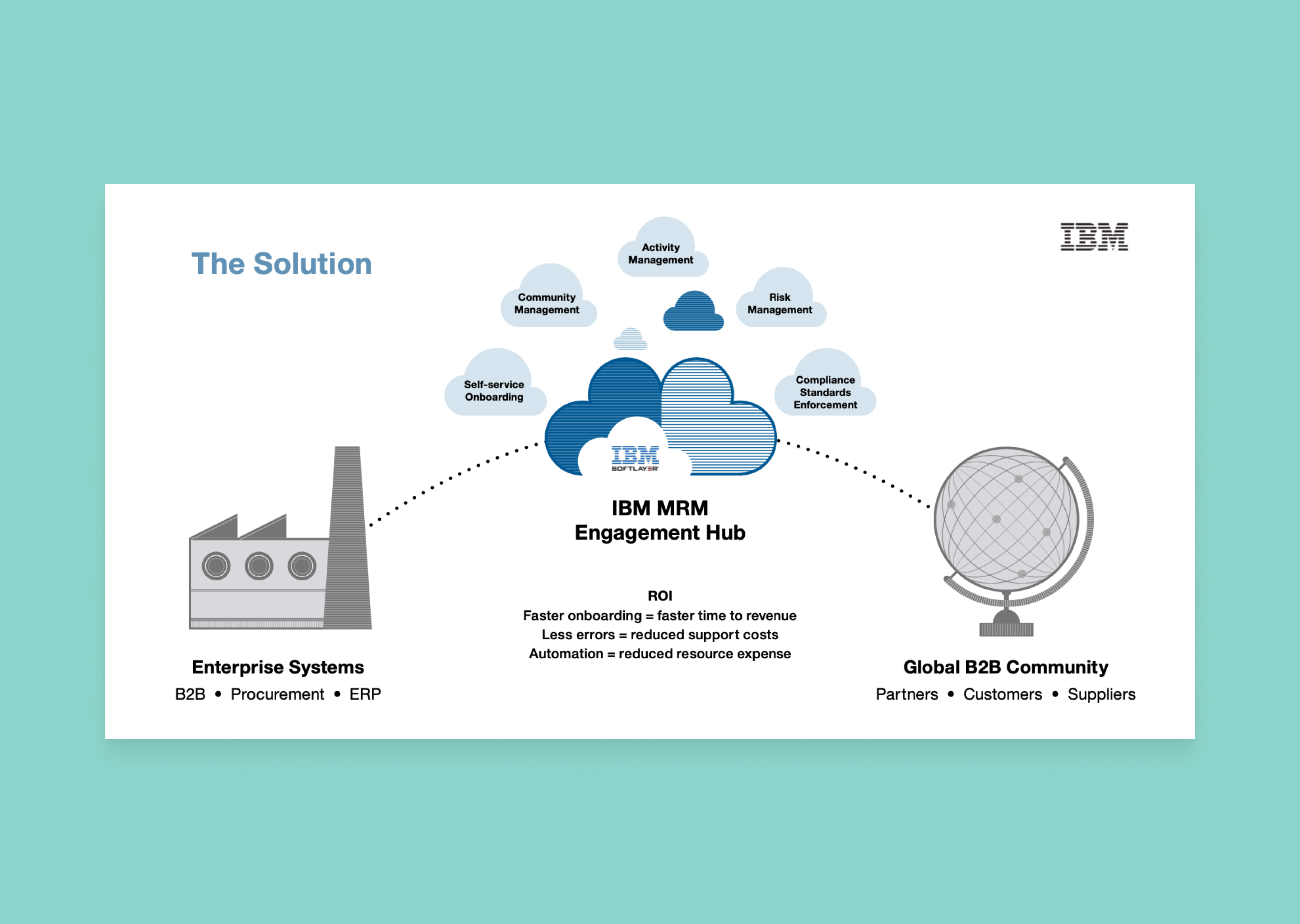 The Solution

IBM

Activity Management

Community Management

Risk Management

Self-service Onboarding

Compliance Standards Enforcement

IBM SOFTLAYER

IBM MRM Engagement Hub

ROI
Faster onboarding = faster time to revenue
Less errors = reduced support costs
Automation = reduced resource expense

Enterprise Systems
B2B • Procurement • ERP

Global B2B Community
Partners • Customers • Suppliers